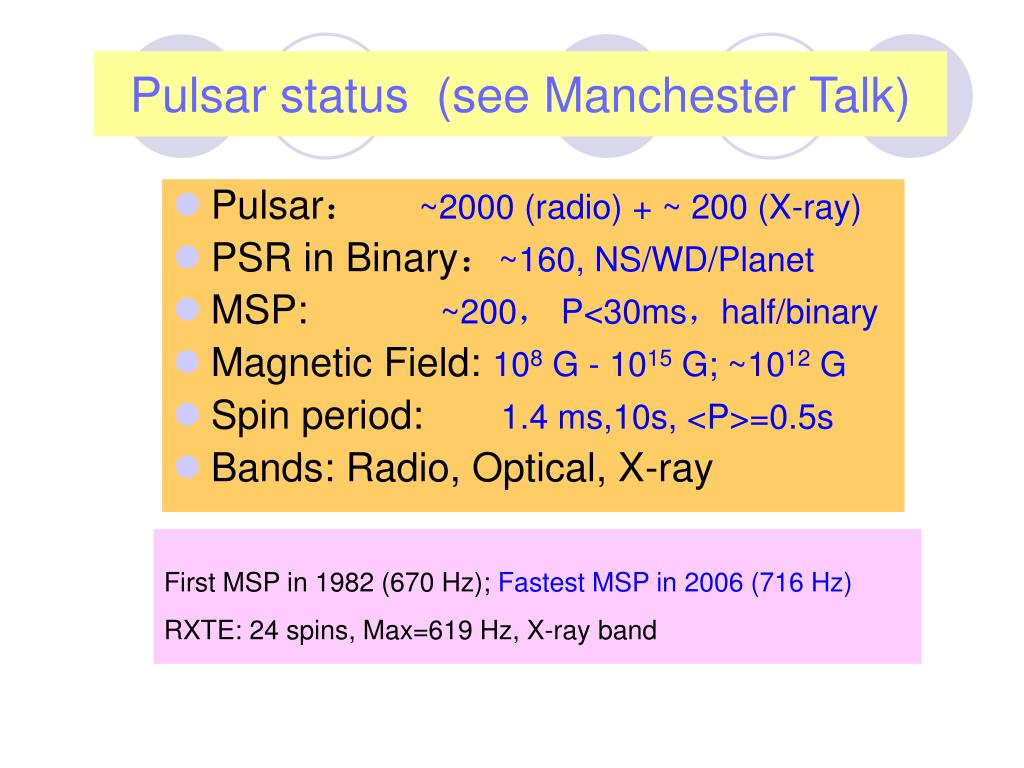 Pulsar status (see Manchester Talk)

Pulsar： ~2000 (radio) + ~ 200 (X-ray)
PSR in Binary： ~160, NS/WD/Planet
MSP: ~200， P<30ms，half/binary
Magnetic Field: $10^8$ G - $10^{15}$ G; ~$10^{12}$ G
Spin period: 1.4 ms,10s, <P>=0.5s
Bands: Radio, Optical, X-ray

First MSP in 1982 (670 Hz); Fastest MSP in 2006 (716 Hz)

RXTE: 24 spins, Max=619 Hz, X-ray band